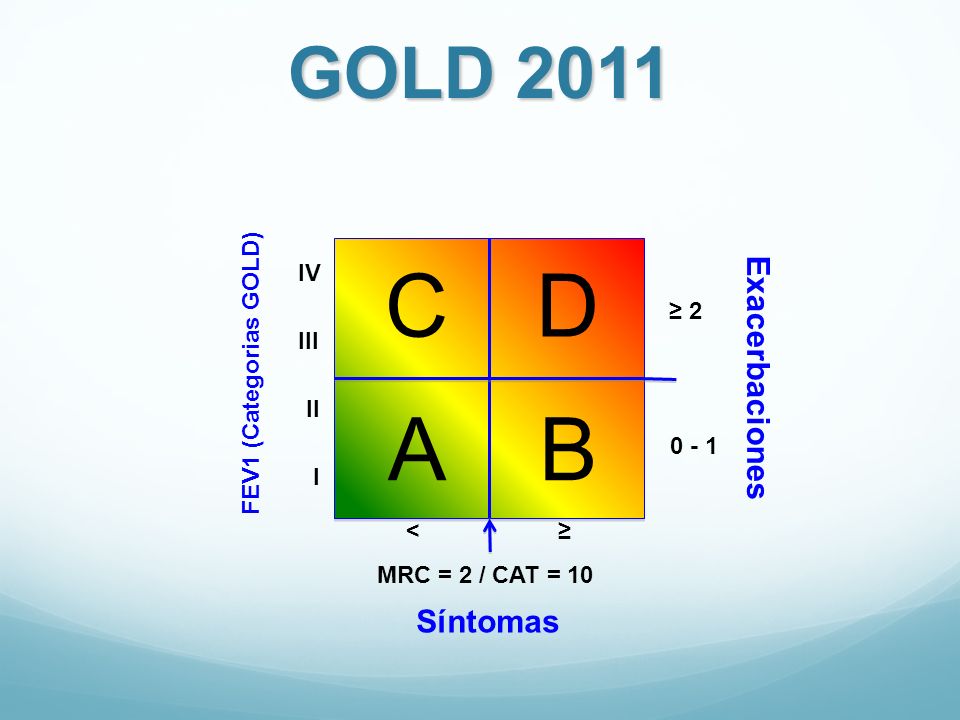 GOLD 2011

FEV1 (Categorias GOLD)

IV

III

II

I

C

D

A

B

≥ 2

0 - 1

Exacerbaciones

<

≥

MRC = 2 / CAT = 10

Síntomas